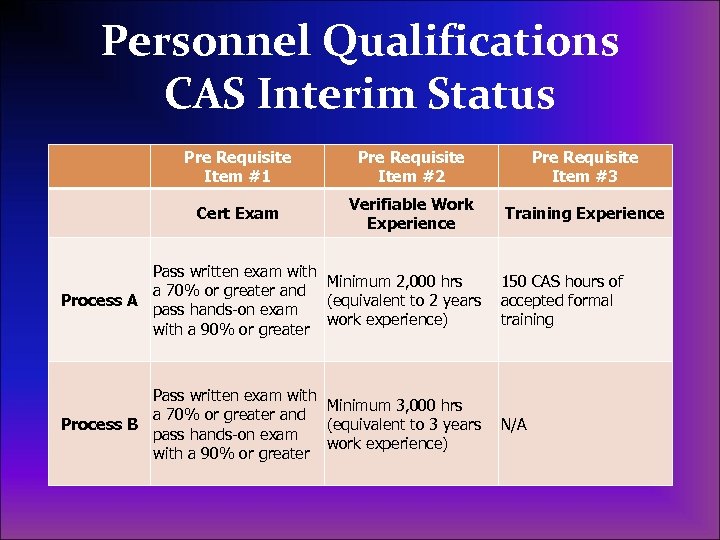 Personnel Qualifications
CAS Interim Status

| | Pre Requisite Item #1 | Pre Requisite Item #2 | Pre Requisite Item #3 |
|---|---|---|---|
| | Cert Exam | Verifiable Work Experience | Training Experience |
| Process A | Pass written exam with a 70% or greater and pass hands-on exam with a 90% or greater | Minimum 2,000 hrs (equivalent to 2 years work experience) | 150 CAS hours of accepted formal training |
| Process B | Pass written exam with a 70% or greater and pass hands-on exam with a 90% or greater | Minimum 3,000 hrs (equivalent to 3 years work experience) | N/A |